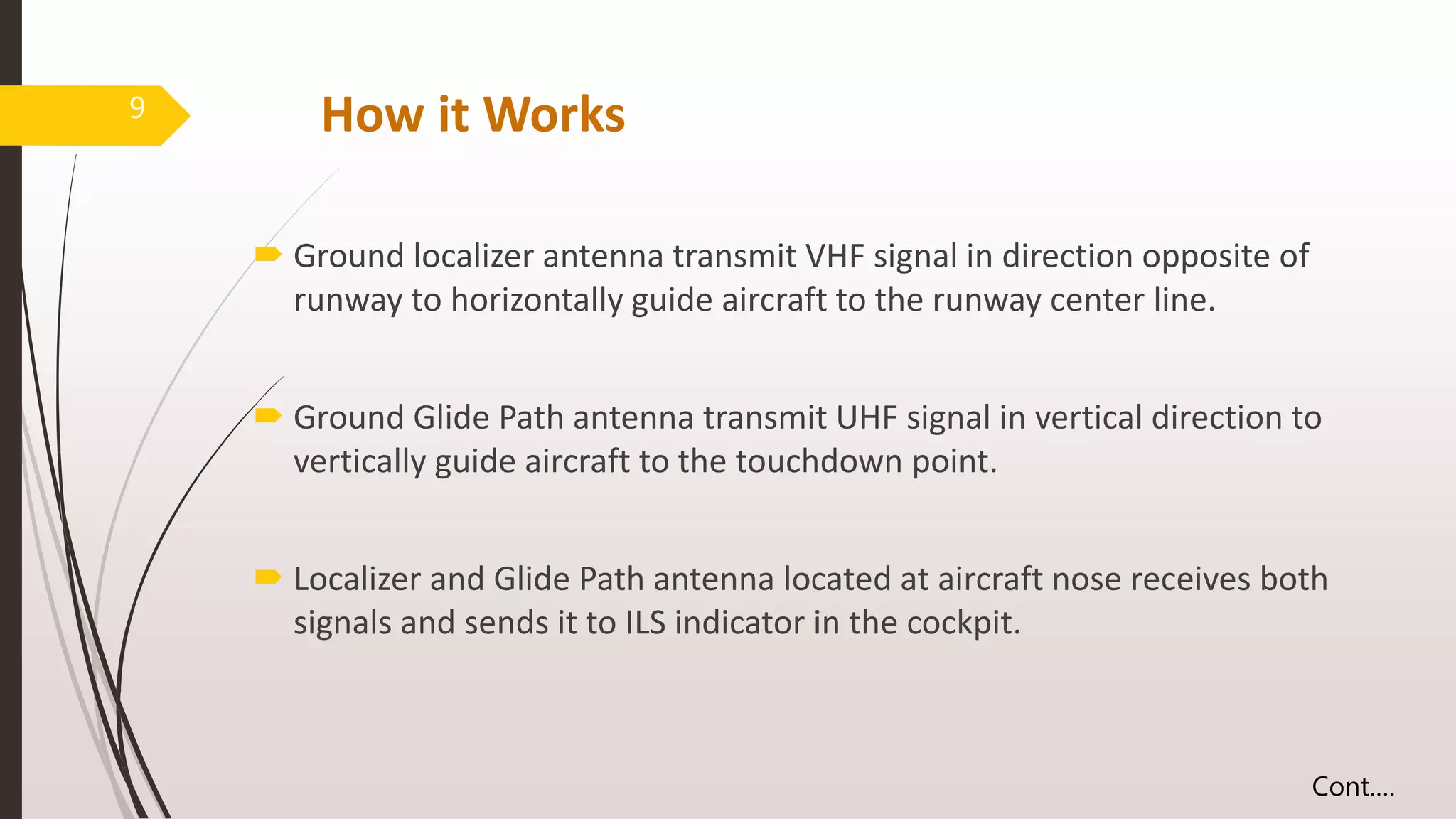 9

How it Works

Ground localizer antenna transmit VHF signal in direction opposite of runway to horizontally guide aircraft to the runway center line.

Ground Glide Path antenna transmit UHF signal in vertical direction to vertically guide aircraft to the touchdown point.

Localizer and Glide Path antenna located at aircraft nose receives both signals and sends it to ILS indicator in the cockpit.

Cont….